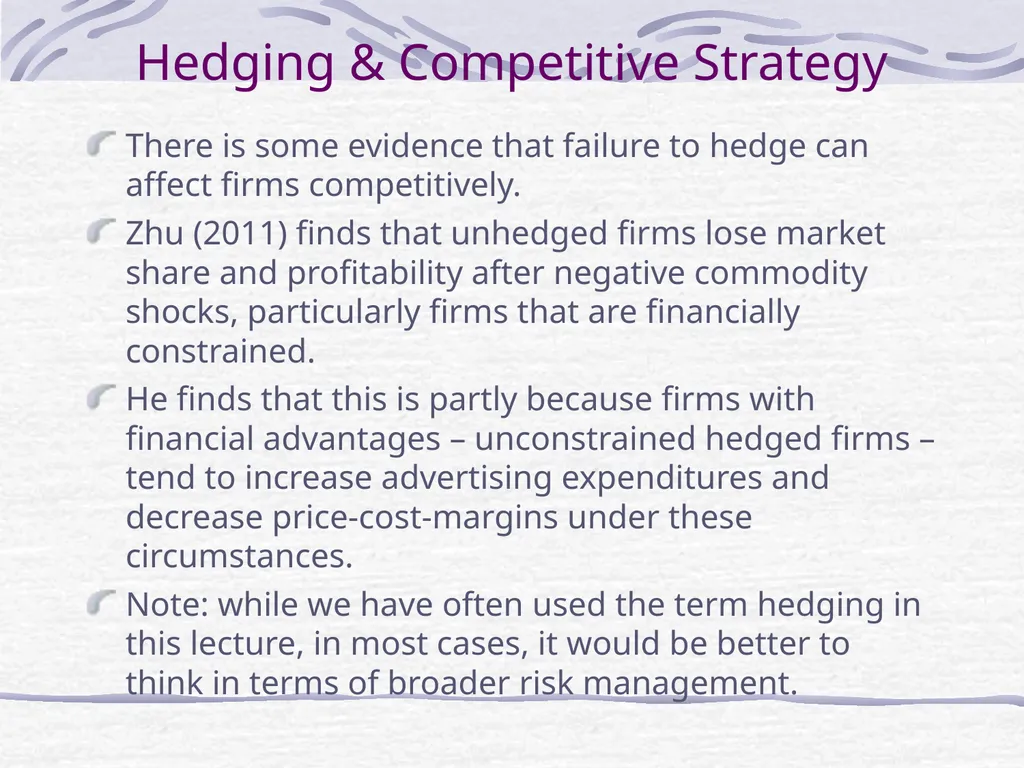 Hedging & Competitive Strategy

There is some evidence that failure to hedge can affect firms competitively.

Zhu (2011) finds that unhedged firms lose market share and profitability after negative commodity shocks, particularly firms that are financially constrained.

He finds that this is partly because firms with financial advantages – unconstrained hedged firms – tend to increase advertising expenditures and decrease price-cost-margins under these circumstances.

Note: while we have often used the term hedging in this lecture, in most cases, it would be better to think in terms of broader risk management.